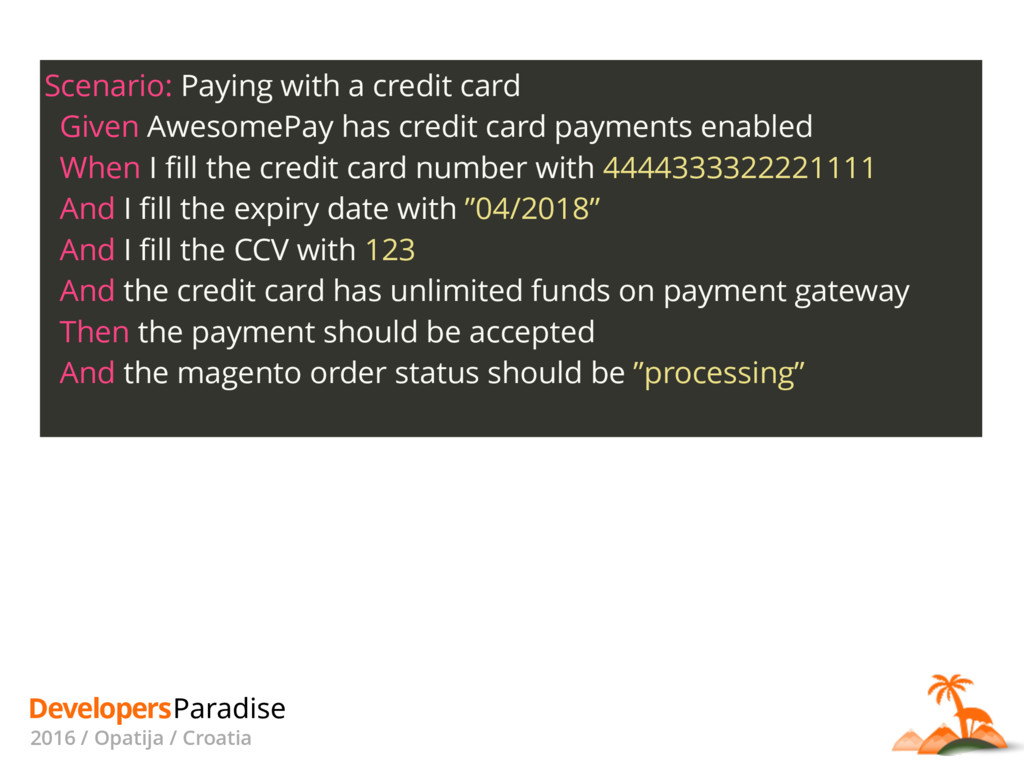 Scenario: Paying with a credit card
Given AwesomePay has credit card payments enabled
When I fill the credit card number with 4444333322221111
And I fill the expiry date with ”04/2018”
And I fill the CCV with 123
And the credit card has unlimited funds on payment gateway
Then the payment should be accepted
And the magento order status should be ”processing”

DevelopersParadise
2016 / Opatija / Croatia